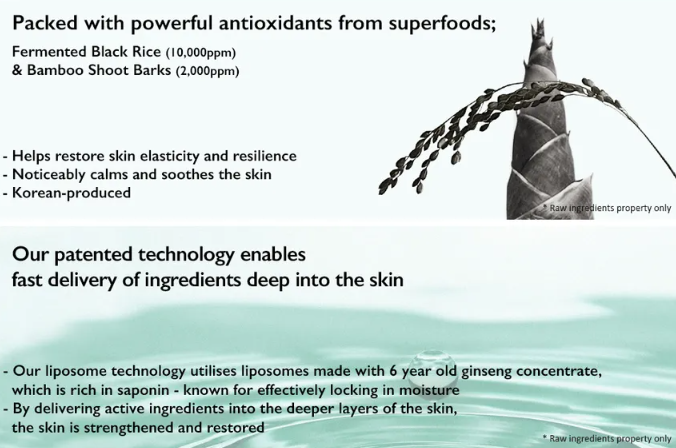 Packed with powerful antioxidants from superfoods;

Fermented Black Rice (10,000ppm)
& Bamboo Shoot Barks (2,000ppm)

- Helps restore skin elasticity and resilience
- Noticeably calms and soothes the skin
- Korean-produced

* Raw ingredients property only

Our patented technology enables
fast delivery of ingredients deep into the skin

- Our liposome technology utilises liposomes made with 6 year old ginseng concentrate, which is rich in saponin - known for effectively locking in moisture
- By delivering active ingredients into the deeper layers of the skin, the skin is strengthened and restored

* Raw ingredients property only